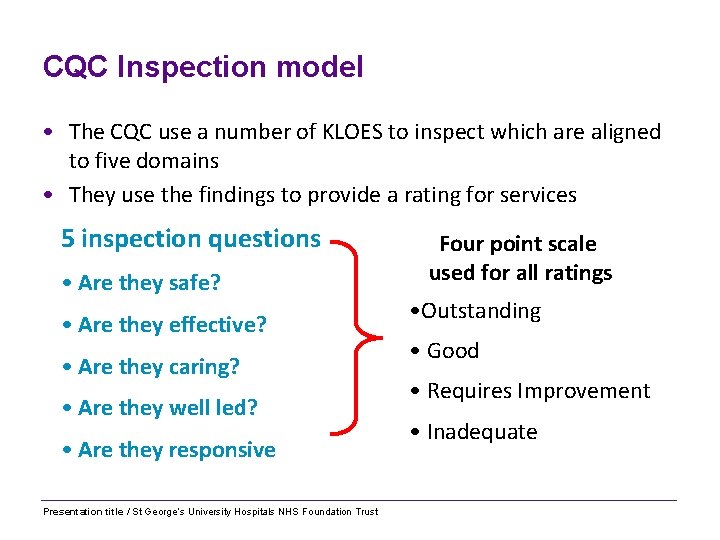 CQC Inspection model

• The CQC use a number of KLOES to inspect which are aligned to five domains
• They use the findings to provide a rating for services

5 inspection questions
• Are they safe?
• Are they effective?
• Are they caring?
• Are they well led?
• Are they responsive

Four point scale used for all ratings
•Outstanding
• Good
• Requires Improvement
• Inadequate

Presentation title / St George's University Hospitals NHS Foundation Trust